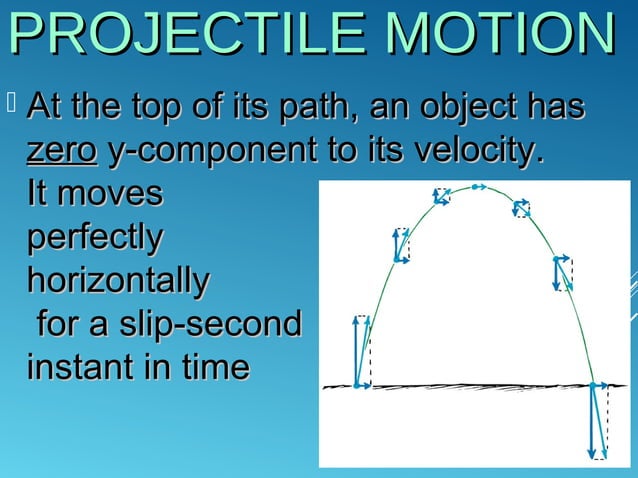 PROJECTILE MOTION

At the top of its path, an object has zero y-component to its velocity. It moves perfectly horizontally for a slip-second instant in time